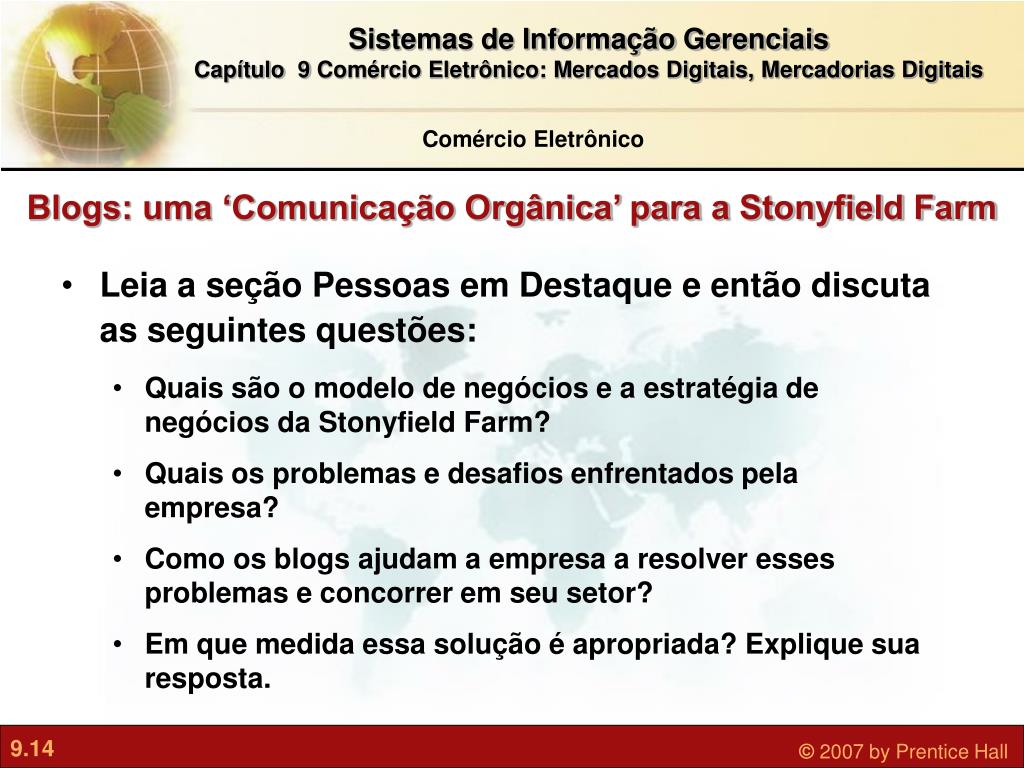 Sistemas de Informação Gerenciais
Capítulo 9 Comércio Eletrônico: Mercados Digitais, Mercadorias Digitais

Comércio Eletrônico

Blogs: uma ‘Comunicação Orgânica’ para a Stonyfield Farm

• Leia a seção Pessoas em Destaque e então discuta as seguintes questões:
  • Quais são o modelo de negócios e a estratégia de negócios da Stonyfield Farm?
  • Quais os problemas e desafios enfrentados pela empresa?
  • Como os blogs ajudam a empresa a resolver esses problemas e concorrer em seu setor?
  • Em que medida essa solução é apropriada? Explique sua resposta.

9.14

© 2007 by Prentice Hall